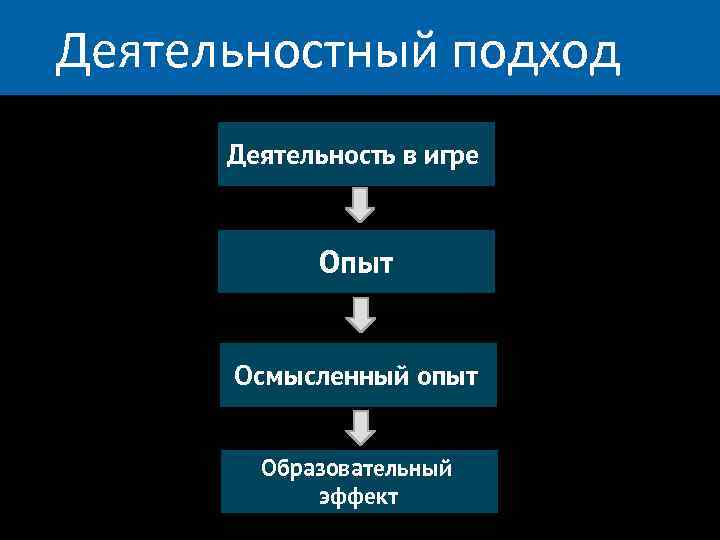 Деятельностный подход

Деятельность в игре

Опыт

Осмысленный опыт

Образовательный эффект